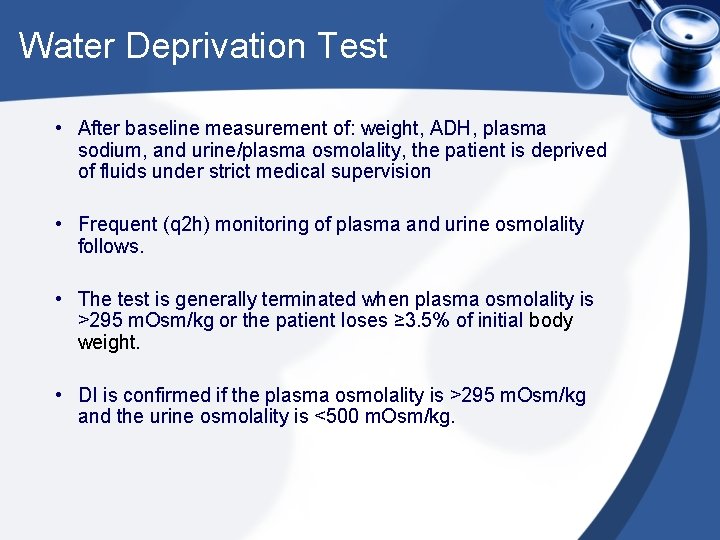 Water Deprivation Test

• After baseline measurement of: weight, ADH, plasma sodium, and urine/plasma osmolality, the patient is deprived of fluids under strict medical supervision

• Frequent (q2h) monitoring of plasma and urine osmolality follows.

• The test is generally terminated when plasma osmolality is >295 mOsm/kg or the patient loses ≥3.5% of initial body weight.

• DI is confirmed if the plasma osmolality is >295 mOsm/kg and the urine osmolality is <500 mOsm/kg.